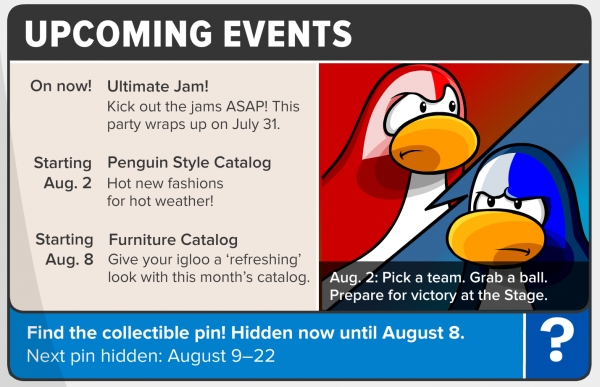 UPCOMING EVENTS

On now! Ultimate Jam!
Kick out the jams ASAP! This party wraps up on July 31.

Starting Aug. 2 Penguin Style Catalog
Hot new fashions for hot weather!

Starting Aug. 8 Furniture Catalog
Give your igloo a 'refreshing' look with this month's catalog.

Aug. 2: Pick a team. Grab a ball. Prepare for victory at the Stage.

Find the collectible pin! Hidden now until August 8.
Next pin hidden: August 9–22

?